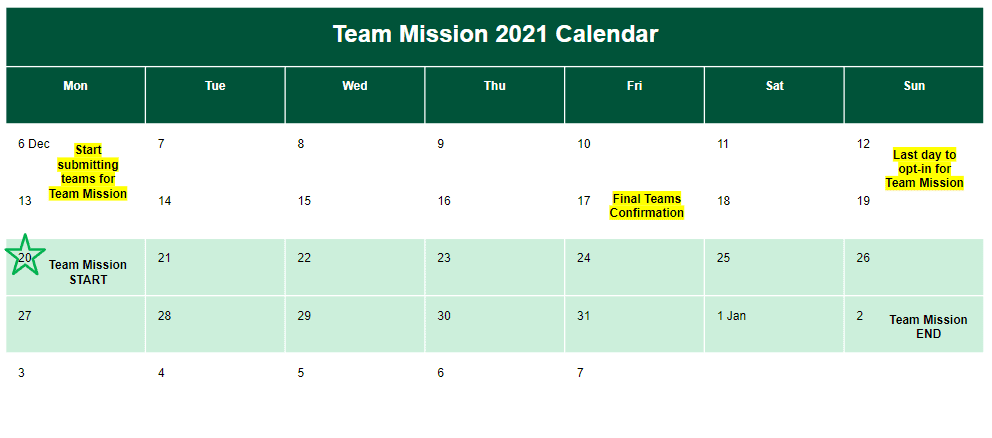 Team Mission 2021 Calendar

| Mon | Tue | Wed | Thu | Fri | Sat | Sun |
|---|---|---|---|---|---|---|
| 6 Dec Start submitting teams for Team Mission | 7 | 8 | 9 | 10 | 11 | 12 Last day to opt-in for Team Mission |
| 13 | 14 | 15 | 16 | 17 Final Teams Confirmation | 18 | 19 |
| 20 Team Mission START | 21 | 22 | 23 | 24 | 25 | 26 |
| 27 | 28 | 29 | 30 | 31 | 1 Jan | 2 Team Mission END |
| 3 | 4 | 5 | 6 | 7 | | |